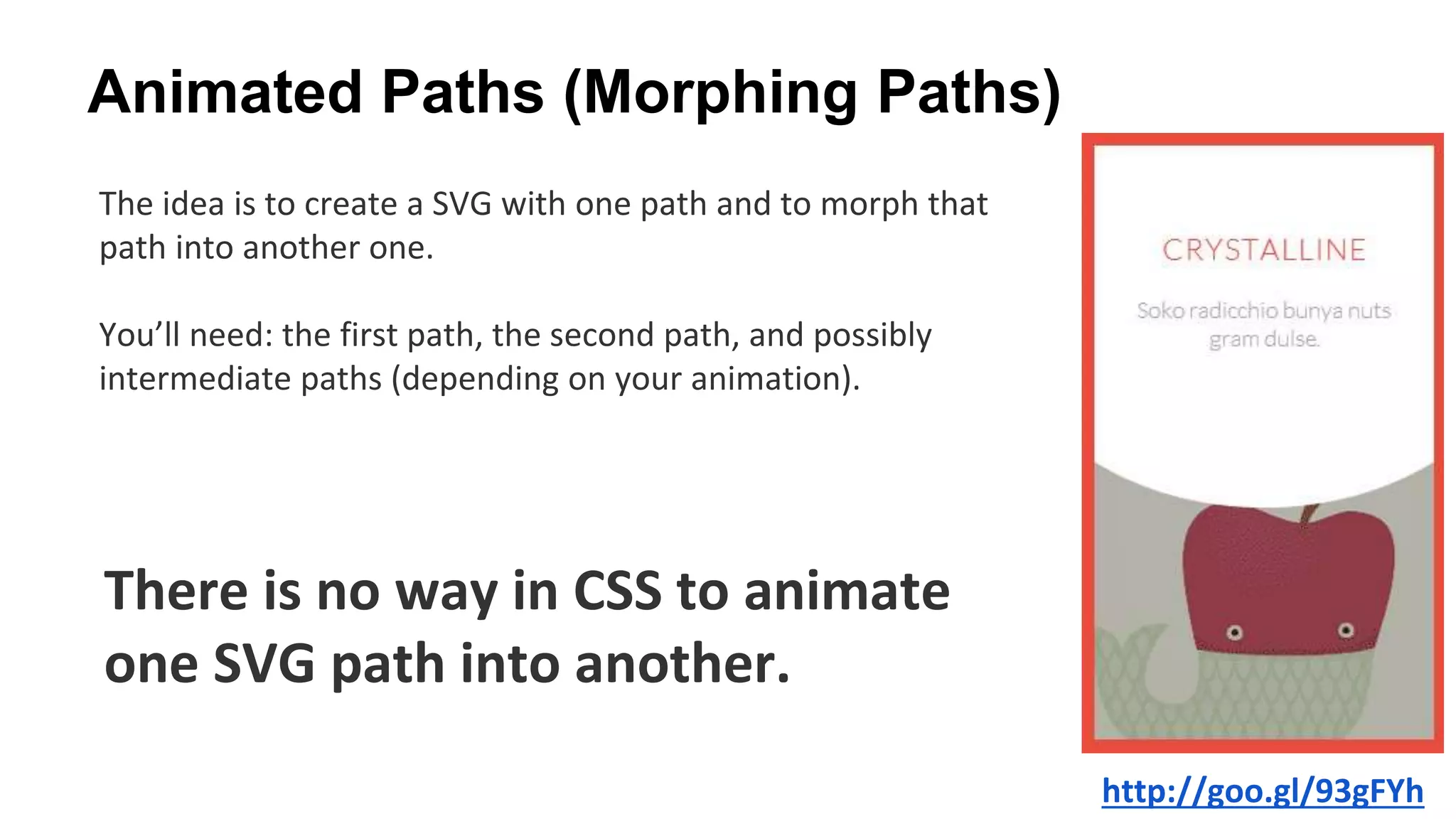 Animated Paths (Morphing Paths)

The idea is to create a SVG with one path and to morph that path into another one.

You'll need: the first path, the second path, and possibly intermediate paths (depending on your animation).

There is no way in CSS to animate one SVG path into another.

CRYSTALLINE

Soko radicchio bunya nuts gram dulse.

http://goo.gl/93gFYh